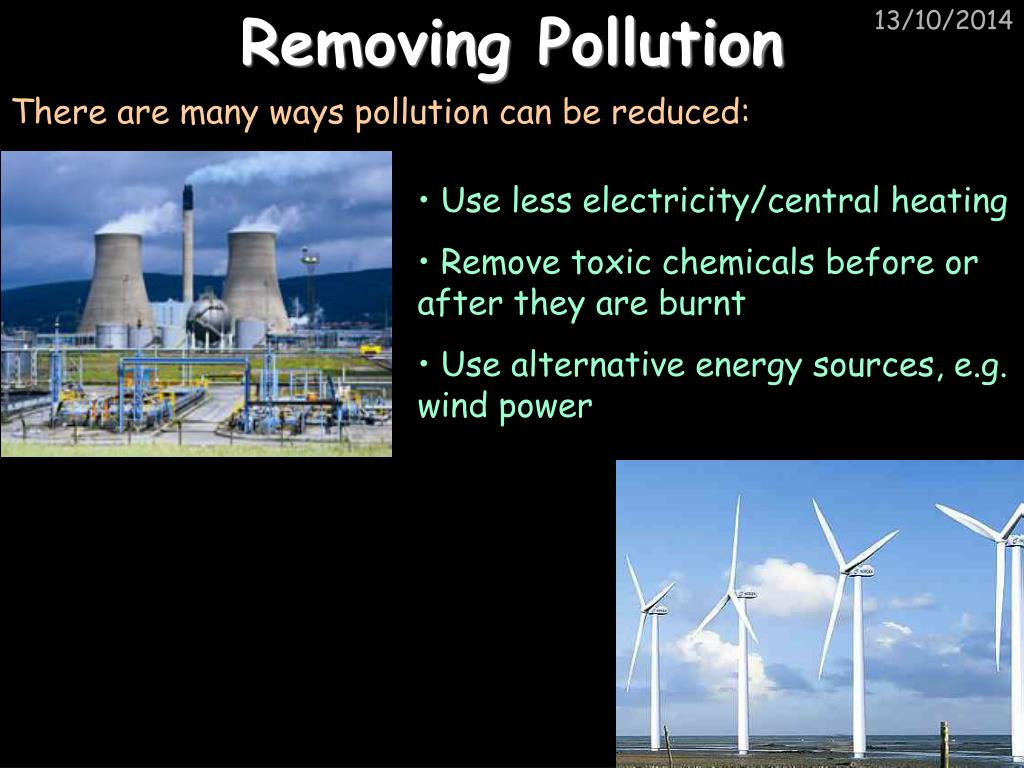 Removing Pollution

13/10/2014

There are many ways pollution can be reduced:

• Use less electricity/central heating

• Remove toxic chemicals before or after they are burnt

• Use alternative energy sources, e.g. wind power